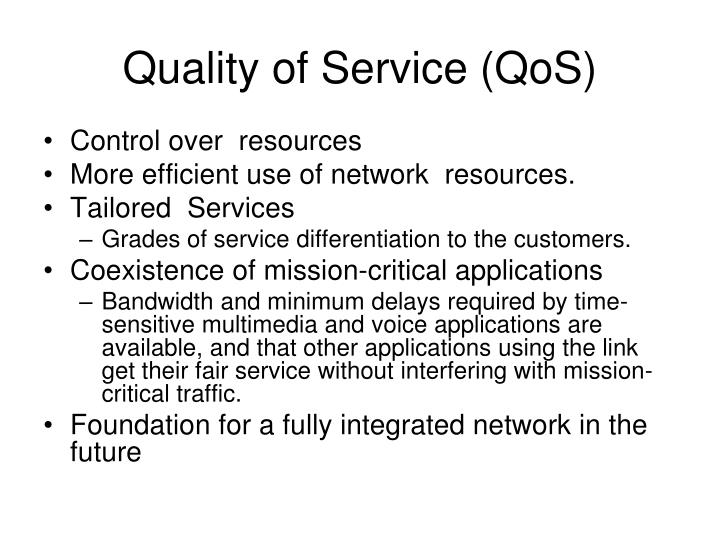 Quality of Service (QoS)

• Control over resources
• More efficient use of network resources.
• Tailored Services
– Grades of service differentiation to the customers.
• Coexistence of mission-critical applications
– Bandwidth and minimum delays required by time-sensitive multimedia and voice applications are available, and that other applications using the link get their fair service without interfering with mission-critical traffic.
• Foundation for a fully integrated network in the future